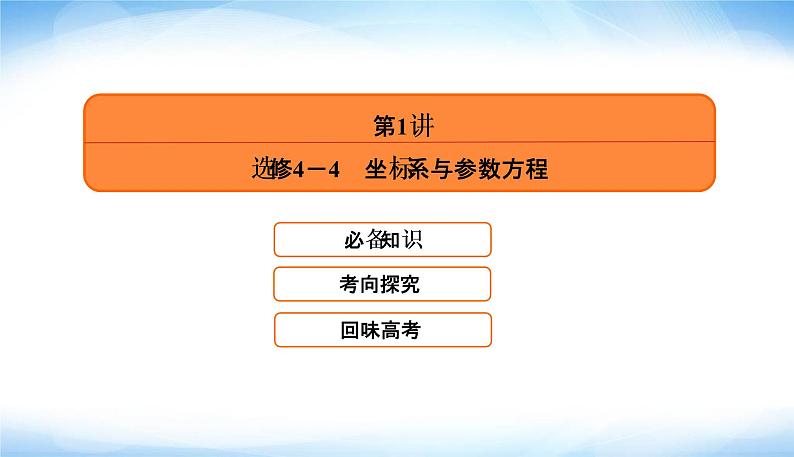 第1讲

选修4－4　坐标系与参数方程

必备知识

考向探究

回味高考